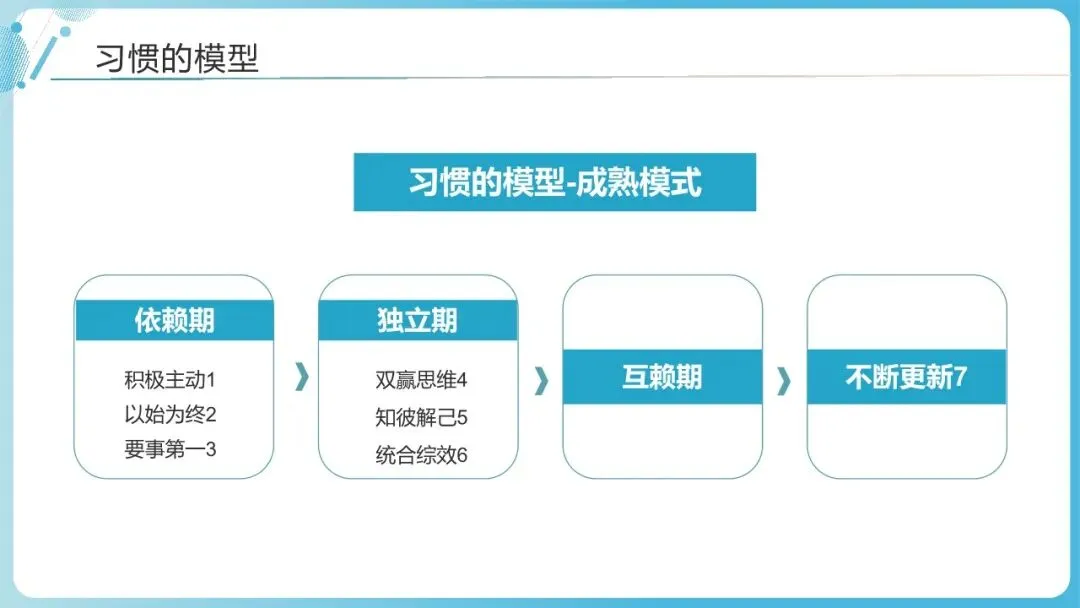 习惯的模型

习惯的模型-成熟模式

依赖期

积极主动1
以始为终2
要事第一3

独立期

双赢思维4
知彼解己5
统合综效6

互赖期

不断更新7